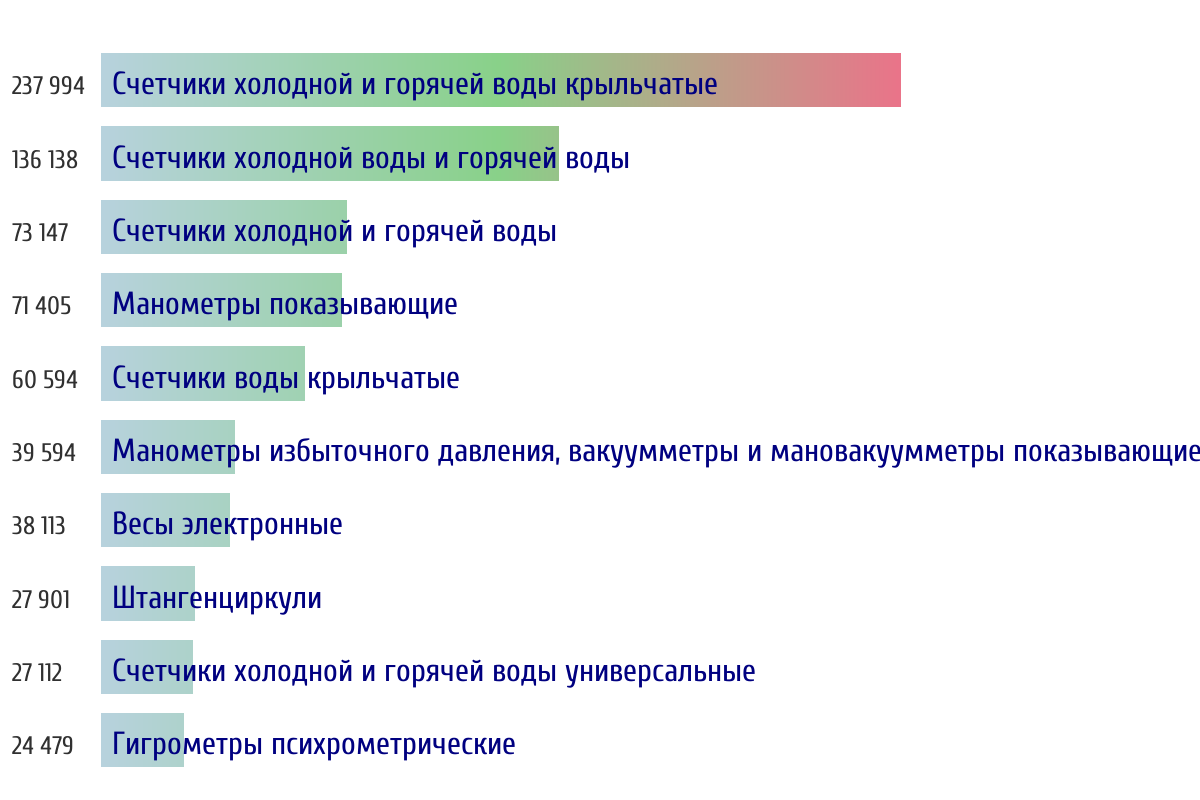 237 994 Счетчики холодной и горячей воды крыльчатые

136 138 Счетчики холодной воды и горячей воды

73 147 Счетчики холодной и горячей воды

71 405 Манометры показывающие

60 594 Счетчики воды крыльчатые

39 594 Манометры избыточного давления, вакуумметры и мановакуумметры показывающие

38 113 Весы электронные

27 901 Штангенциркули

27 112 Счетчики холодной и горячей воды универсальные

24 479 Гигрометры психрометрические